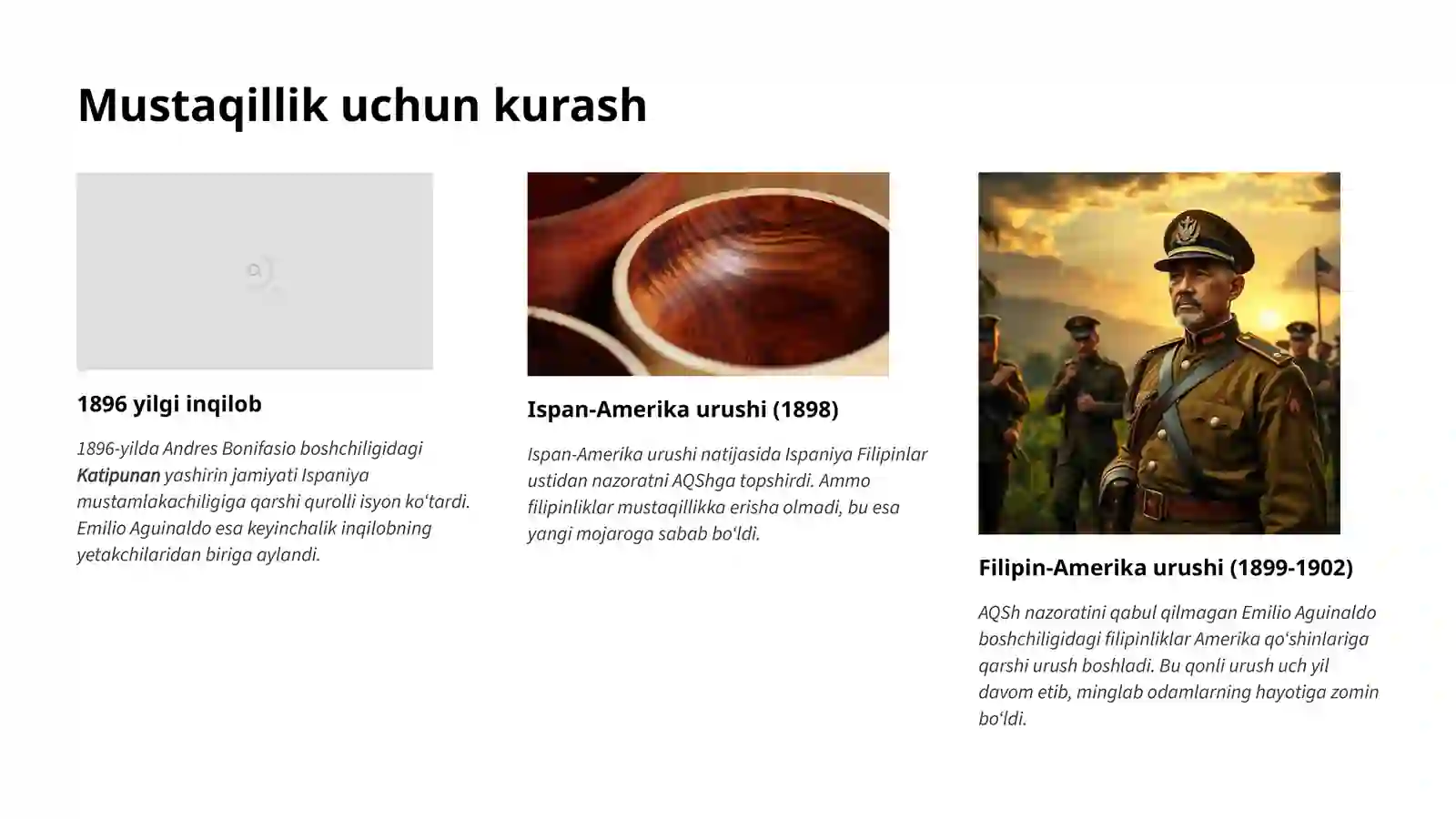 Mustaqillik uchun kurash

1896 yilgi inqilob

1896-yilda Andres Bonifasio boshchiligidagi Katipunan yashirin jamiyati Ispaniya mustamlakachiligiga qarshi qurolli isyon koʻtardi. Emilio Aguinaldo esa keyinchalik inqilobning yetakchilaridan biriga aylandi.

Ispan-Amerika urushi (1898)

Ispan-Amerika urushi natijasida Ispaniya Filipinlar ustidan nazoratni AQShga topshirdi. Ammo filipinliklar mustaqillikka erisha olmadi, bu esa yangi mojaroga sabab boʻldi.

Filipin-Amerika urushi (1899-1902)

AQSh nazoratini qabul qilmagan Emilio Aguinaldo boshchiligidagi filipinliklar Amerika qoʻshinlariga qarshi urush boshladi. Bu qonli urush uch yil davom etib, minglab odamlarning hayotiga zomin boʻldi.